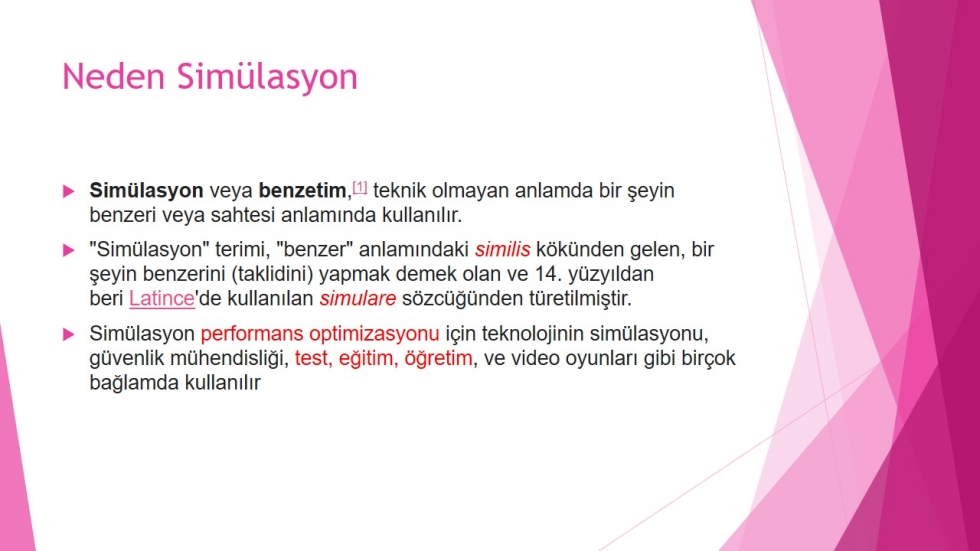 Neden Simülasyon

Simülasyon veya benzetim,[1] teknik olmayan anlamda bir şeyin benzeri veya sahtesi anlamında kullanılır.

"Simülasyon" terimi, "benzer" anlamındaki similis kökünden gelen, bir şeyin benzerini (taklidini) yapmak demek olan ve 14. yüzyıldan beri Latince'de kullanılan simulare sözcüğünden türetilmiştir.

Simülasyon performans optimizasyonu için teknolojinin simülasyonu, güvenlik mühendisliği, test, eğitim, öğretim, ve video oyunları gibi birçok bağlamda kullanılır